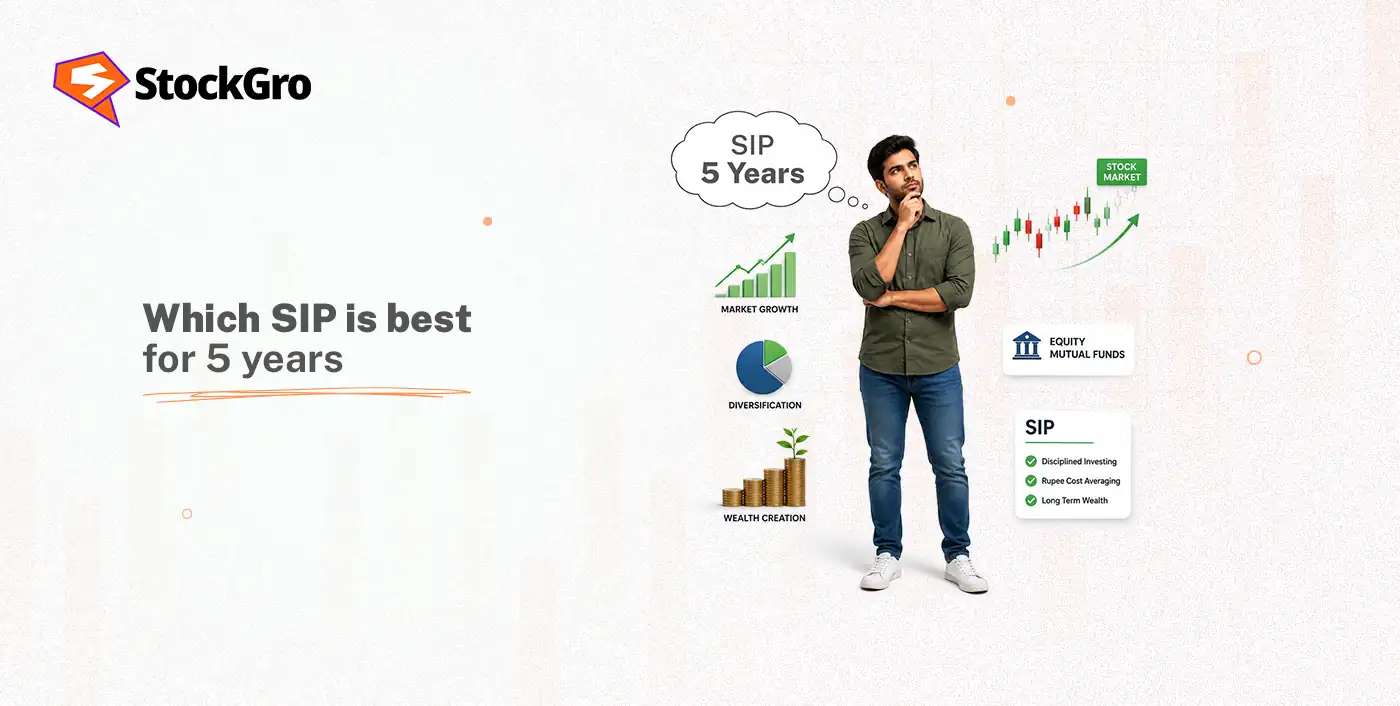 StockGro

Which SIP is best for 5 years

SIP 5 Years

MARKET GROWTH

DIVERSIFICATION

WEALTH CREATION

STOCK MARKET

EQUITY MUTUAL FUNDS

SIP

Disciplined Investing

Rupee Cost Averaging

Long Term Wealth